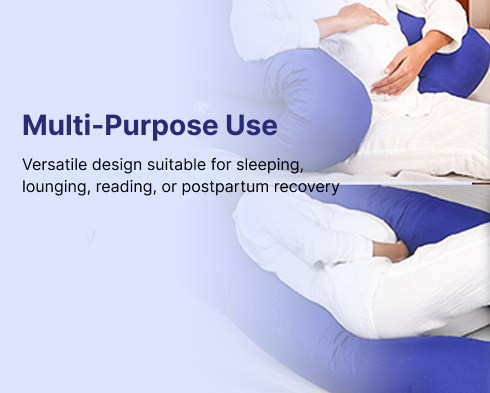 Multi-Purpose Use

Versatile design suitable for sleeping, lounging, reading, or postpartum recovery